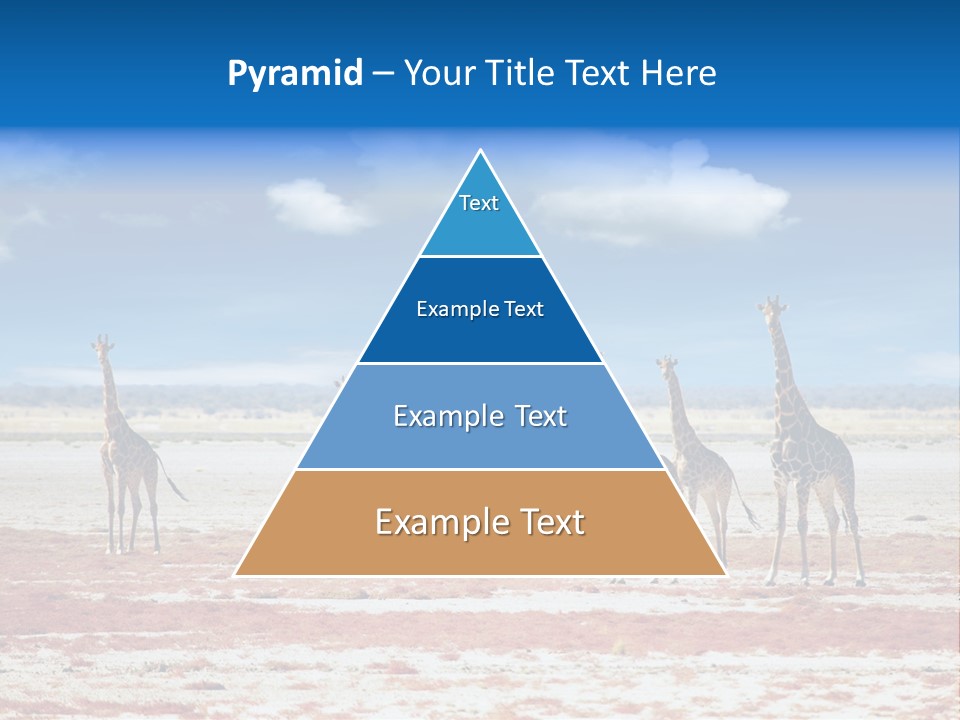 Pyramid – Your Title Text Here

Text

Example Text

Example Text

Example Text